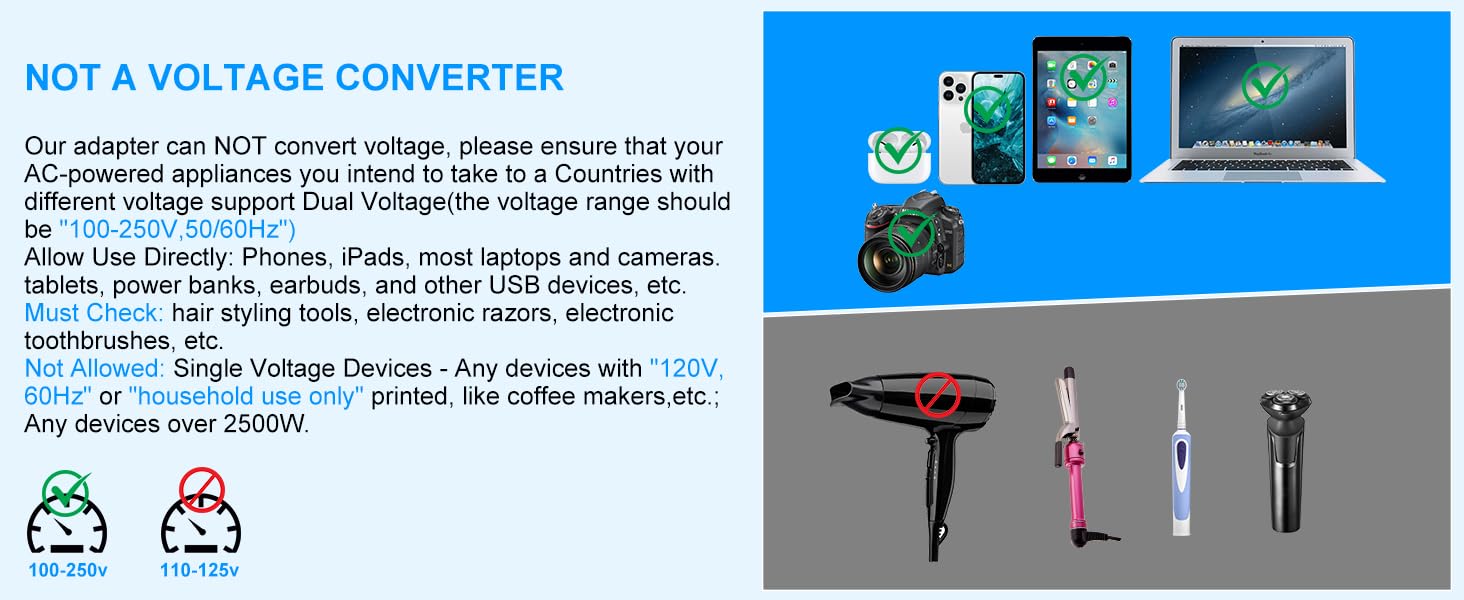 NOT A VOLTAGE CONVERTER

Our adapter can NOT convert voltage, please ensure that your AC-powered appliances you intend to take to a Countries with different voltage support Dual Voltage(the voltage range should be "100-250V,50/60Hz")
Allow Use Directly: Phones, iPads, most laptops and cameras. tablets, power banks, earbuds, and other USB devices, etc.
Must Check: hair styling tools, electronic razors, electronic toothbrushes, etc.
Not Allowed: Single Voltage Devices - Any devices with "120V, 60Hz" or "household use only" printed, like coffee makers,etc.; Any devices over 2500W.

100-250v

110-125v